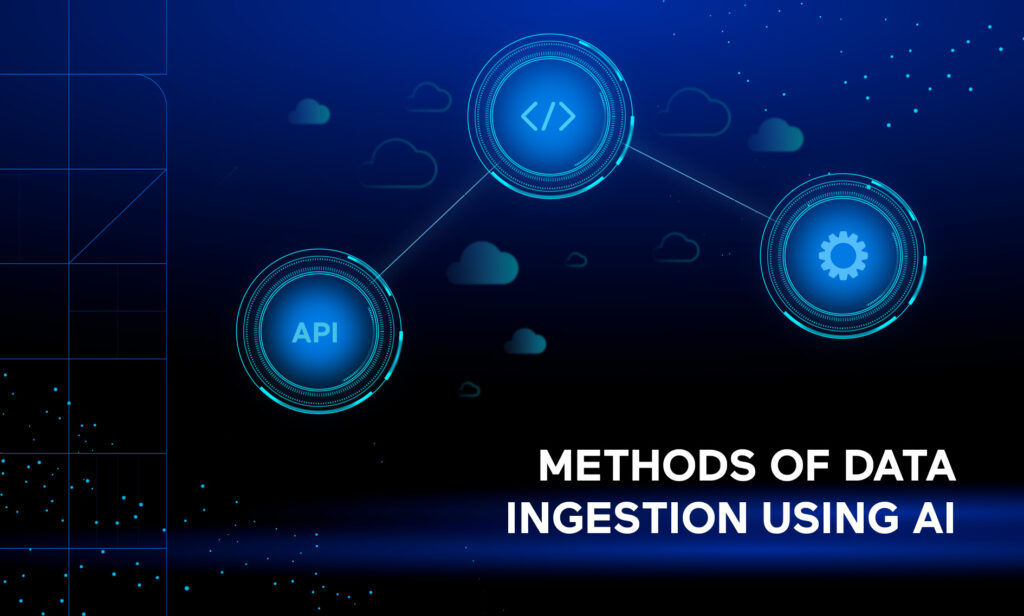 </>

API

METHODS OF DATA INGESTION USING AI